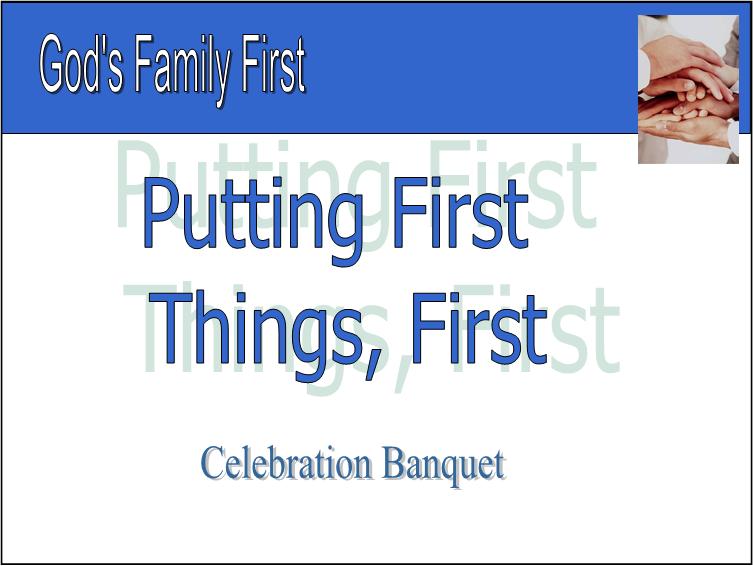 God's Family First

Putting First Things, First

Celebration Banquet